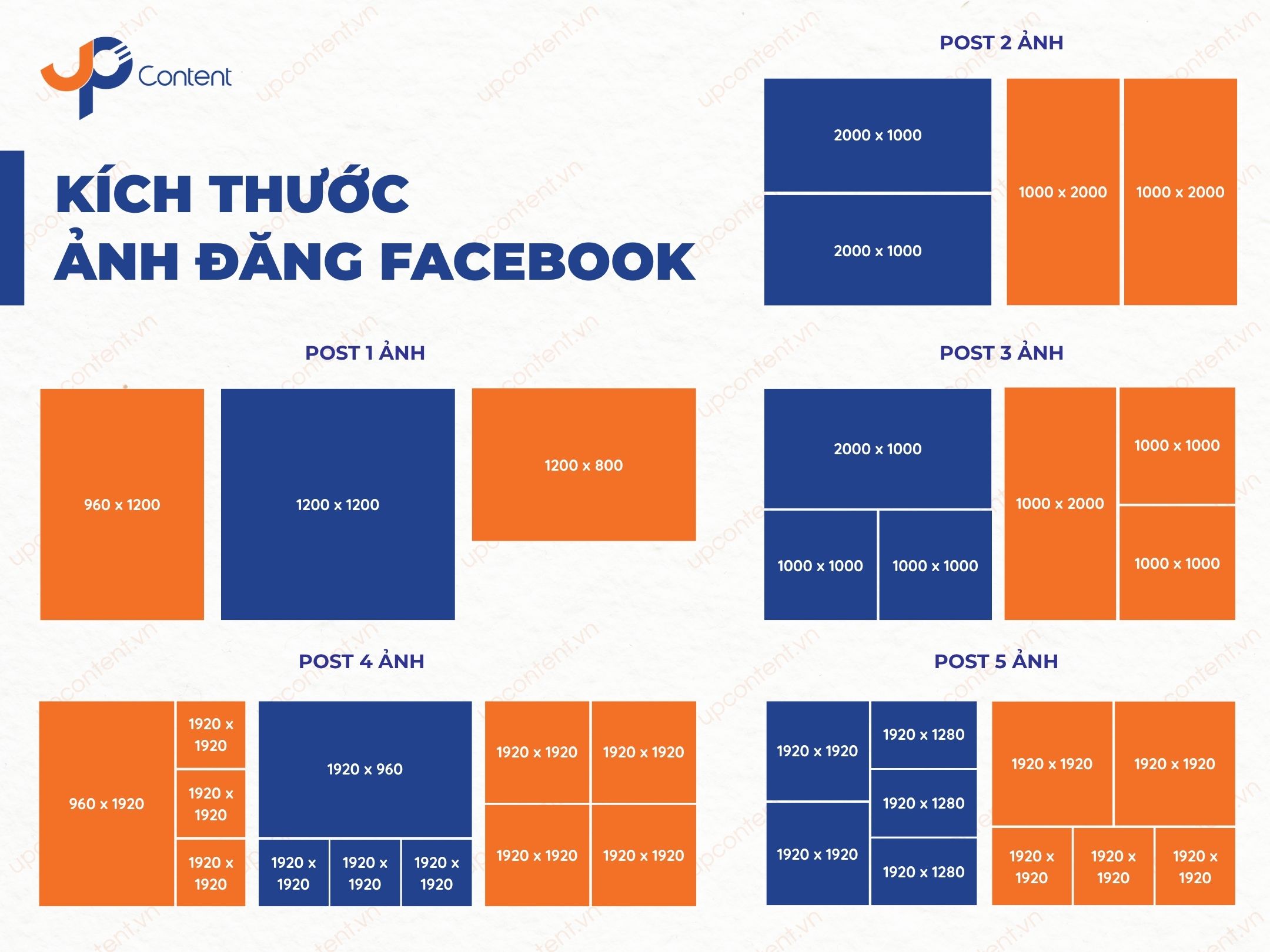 UP Content

KÍCH THƯỚC
ẢNH ĐĂNG FACEBOOK

POST 2 ẢNH

2000 x 1000
2000 x 1000

1000 x 2000
1000 x 2000

POST 1 ẢNH

960 x 1200
1200 x 1200
1200 x 800

POST 3 ẢNH

2000 x 1000
1000 x 1000
1000 x 1000

1000 x 2000
1000 x 1000
1000 x 1000

POST 4 ẢNH

960 x 1920
1920 x 1920
1920 x 1920
1920 x 1920

1920 x 960
1920 x 1920
1920 x 1920
1920 x 1920

1920 x 1920
1920 x 1920
1920 x 1920
1920 x 1920

POST 5 ẢNH

1920 x 1920
1920 x 1920
1920 x 1280
1920 x 1280
1920 x 1280

1920 x 1920
1920 x 1920
1920 x 1920
1920 x 1920
1920 x 1920

upcontent.vn